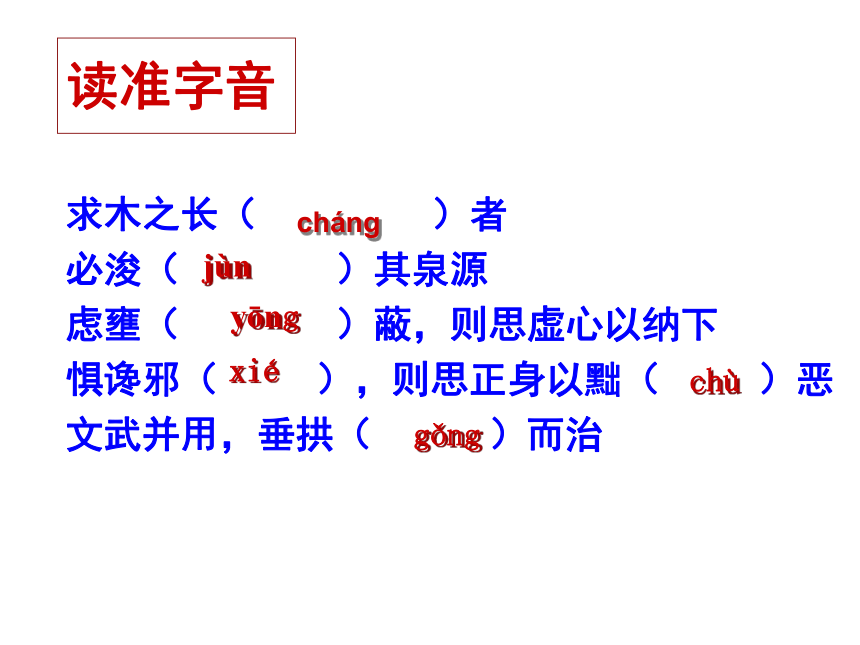 读准字音

求木之长（ cháng ）者
必浚（ jùn ）其泉源
虑壅（ yōng ）蔽，则思虚心以纳下
惧谗邪（ xié ），则思正身以黜（ chù ）恶
文武并用，垂拱（ gǒng ）而治